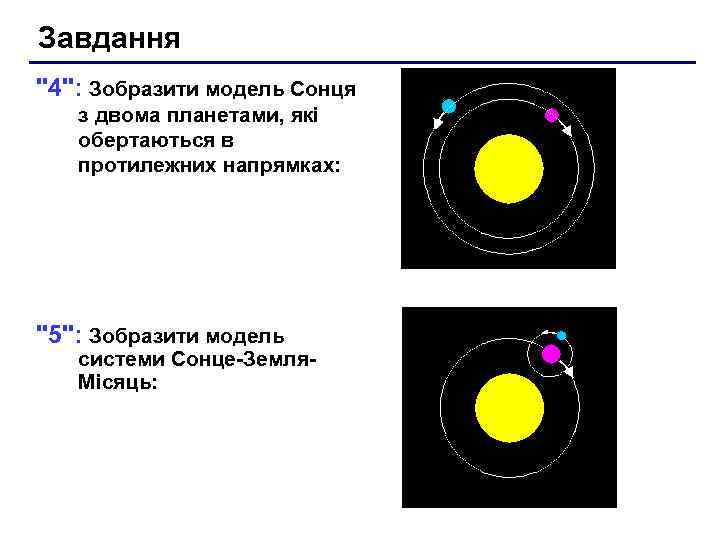 Завдання

"4": Зобразити модель Сонця з двома планетами, які обертаються в протилежних напрямках:

"5": Зобразити модель системи Сонце-Земля-Місяць: